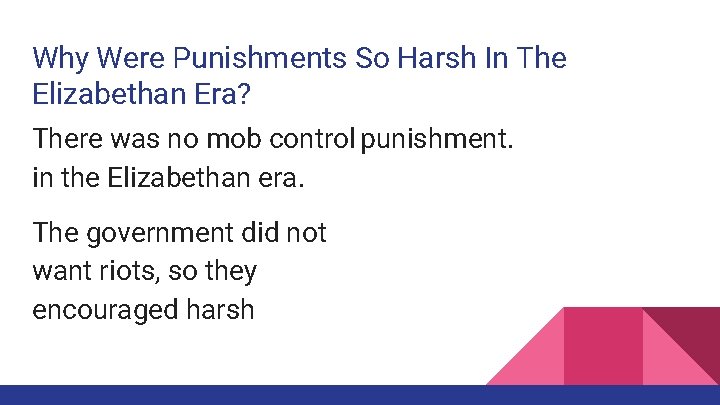 Why Were Punishments So Harsh In The Elizabethan Era?

There was no mob control punishment. in the Elizabethan era.

The government did not want riots, so they encouraged harsh